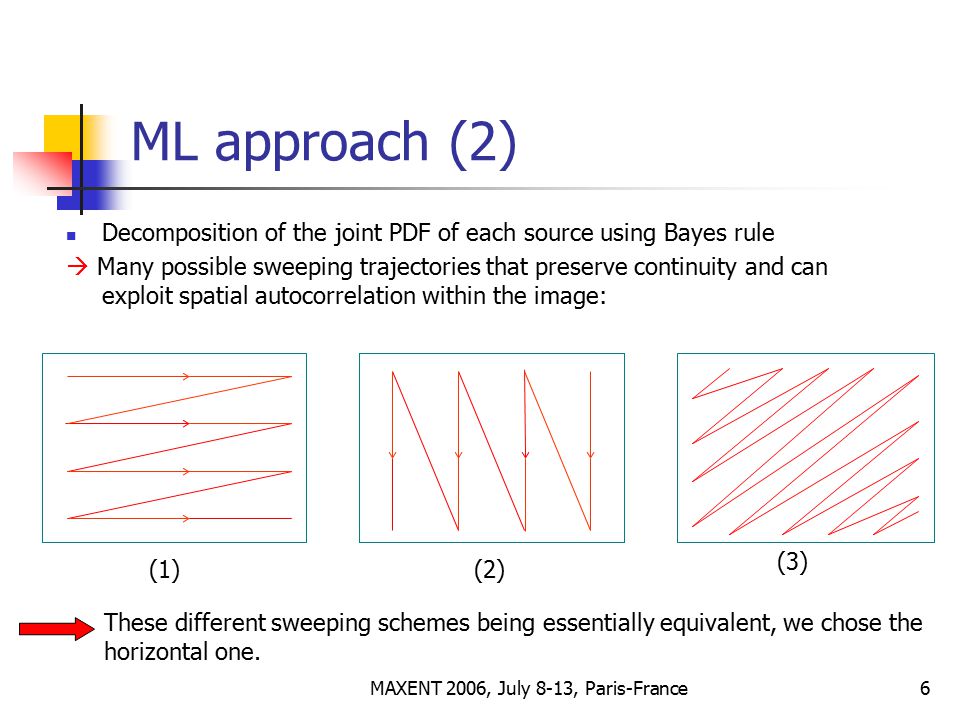 ML approach (2)

Decomposition of the joint PDF of each source using Bayes rule

→ Many possible sweeping trajectories that preserve continuity and can exploit spatial autocorrelation within the image:

(1)

(2)

(3)

These different sweeping schemes being essentially equivalent, we chose the horizontal one.

MAXENT 2006, July 8-13, Paris-France

6